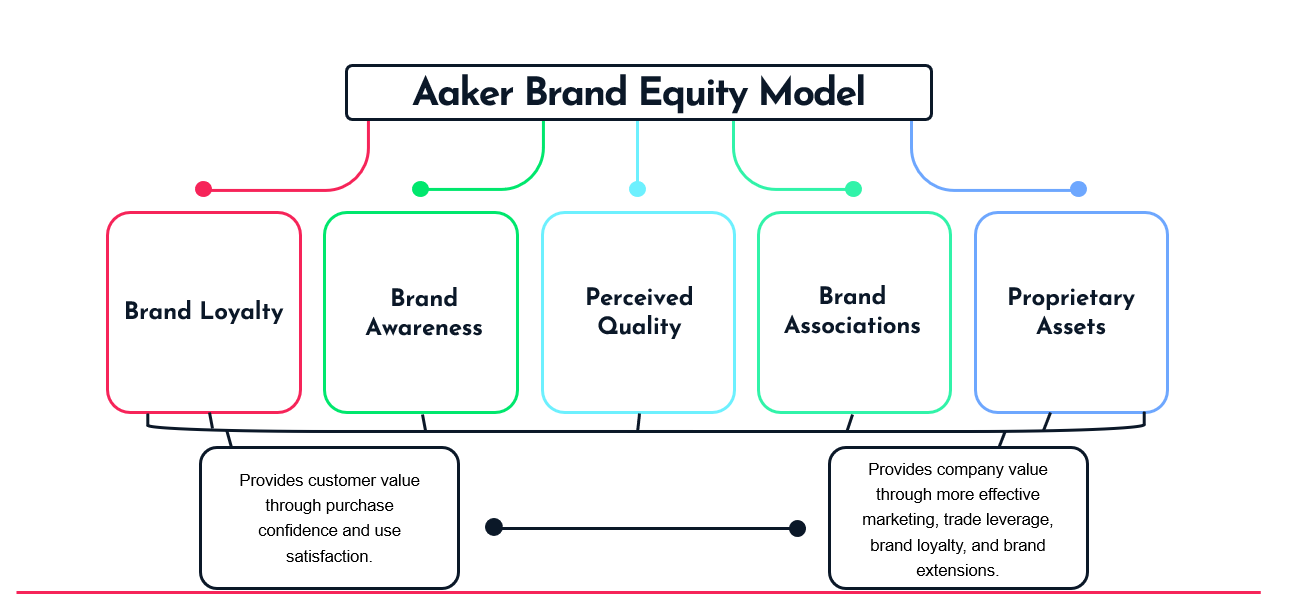 Aaker Brand Equity Model

Brand Loyalty

Brand Awareness

Perceived Quality

Brand Associations

Proprietary Assets

Provides customer value through purchase confidence and use satisfaction.

Provides company value through more effective marketing, trade leverage, brand loyalty, and brand extensions.